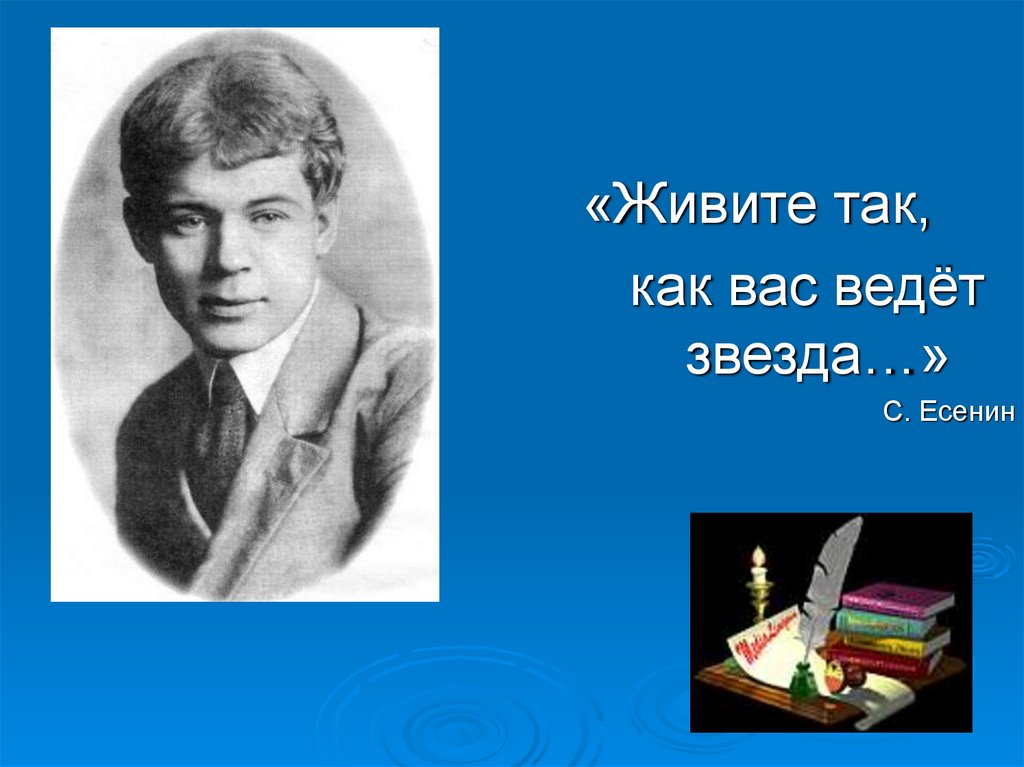 «Живите так,

как вас ведёт звезда…»

С. Есенин